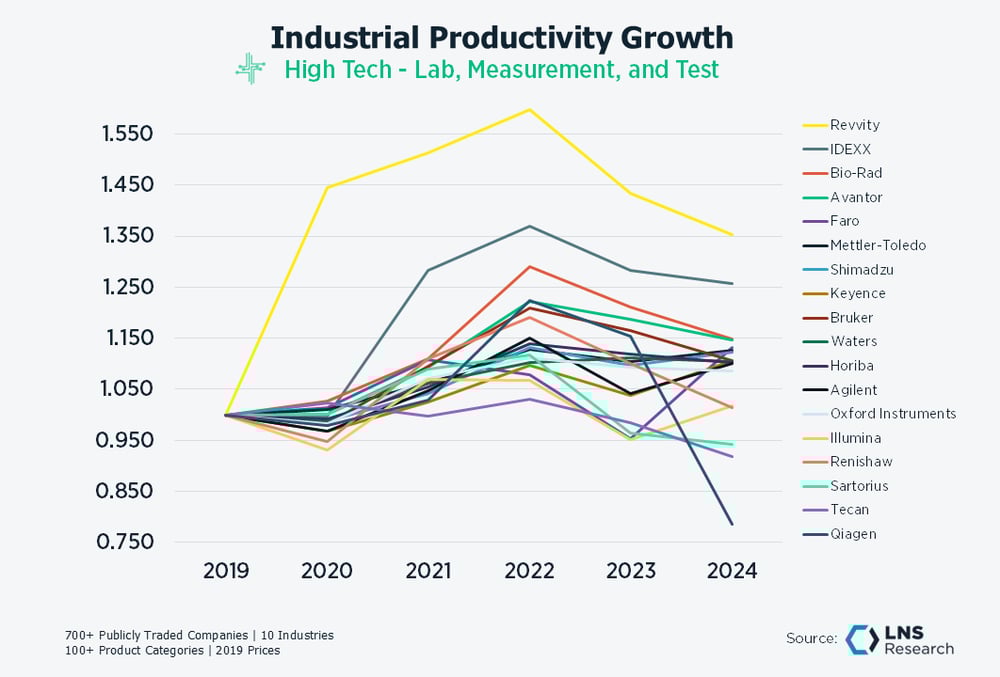 Industrial Productivity Growth
High Tech - Lab, Measurement, and Test

1.550
1.450
1.350
1.250
1.150
1.050
0.950
0.850
0.750

2019 2020 2021 2022 2023 2024

Revvity
IDEXX
Bio-Rad
Avantor
Faro
Mettler-Toledo
Shimadzu
Keyence
Bruker
Waters
Horiba
Agilent
Oxford Instruments
Illumina
Renishaw
Sartorius
Tecan
Qiagen

700+ Publicly Traded Companies | 10 Industries
100+ Product Categories | 2019 Prices

Source: LNS Research